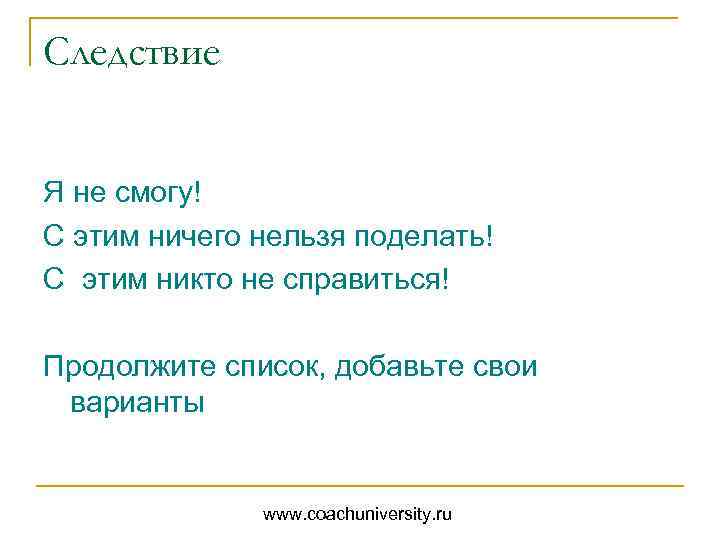 Следствие

Я не смогу!
С этим ничего нельзя поделать!
С  этим никто не справиться!

Продолжите список, добавьте свои варианты

www.coachuniversity.ru